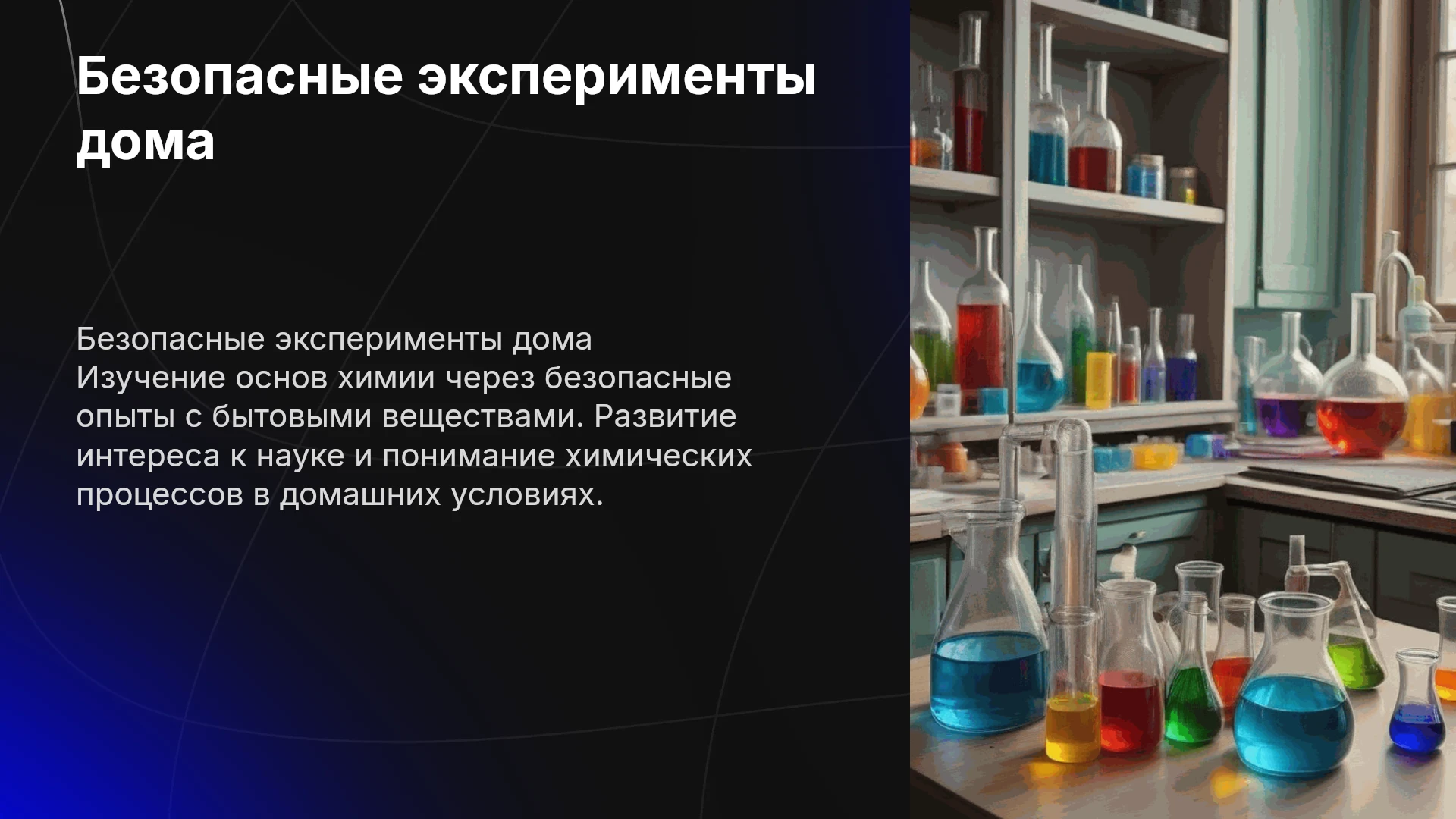 Безопасные эксперименты дома

Безопасные эксперименты дома
Изучение основ химии через безопасные опыты с бытовыми веществами. Развитие интереса к науке и понимание химических процессов в домашних условиях.